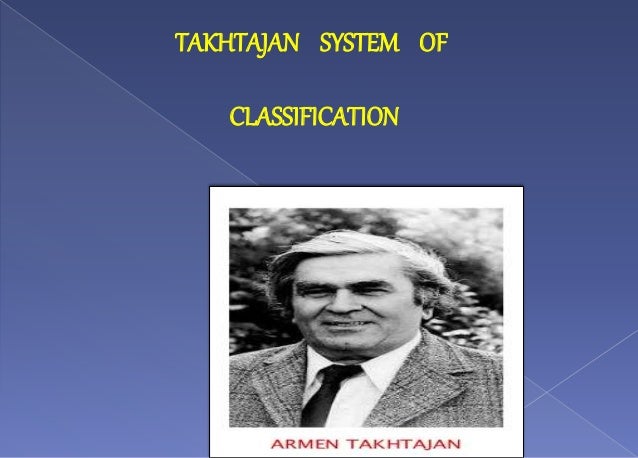 TAKHTAJAN SYSTEM OF

CLASSIFICATION

ARMEN TAKHTAJAN